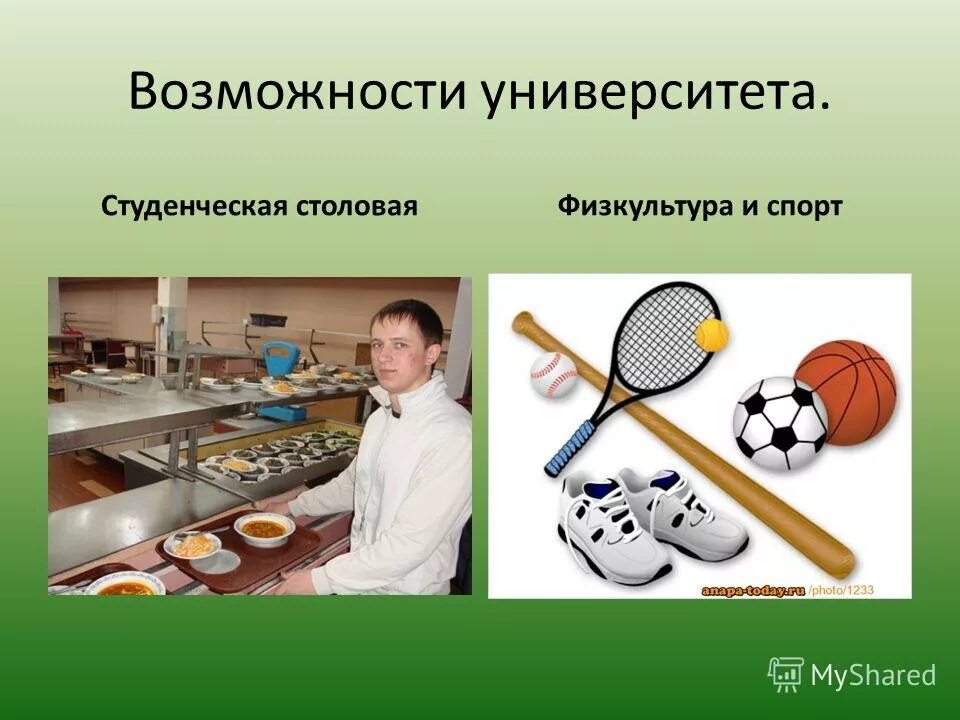 Возможности университета.

Студенческая столовая

Физкультура и спорт

anapa-today.ru /photo/1233

MyShared